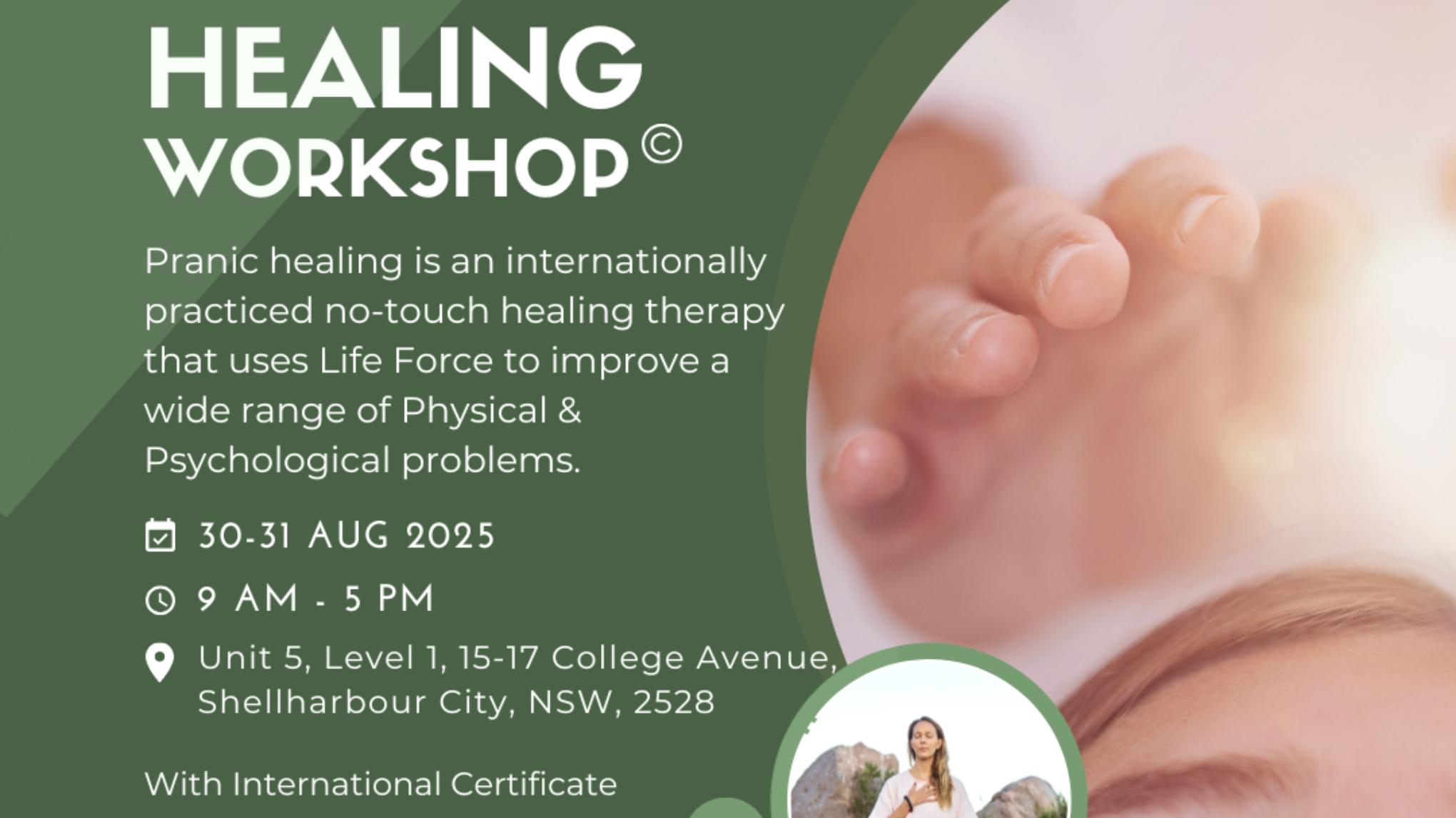 HEALING WORKSHOP ©

Pranic healing is an internationally practiced no-touch healing therapy that uses Life Force to improve a wide range of Physical & Psychological problems.

30-31 AUG 2025

9 AM - 5 PM

Unit 5, Level 1, 15-17 College Avenue, Shellharbour City, NSW, 2528

With International Certificate